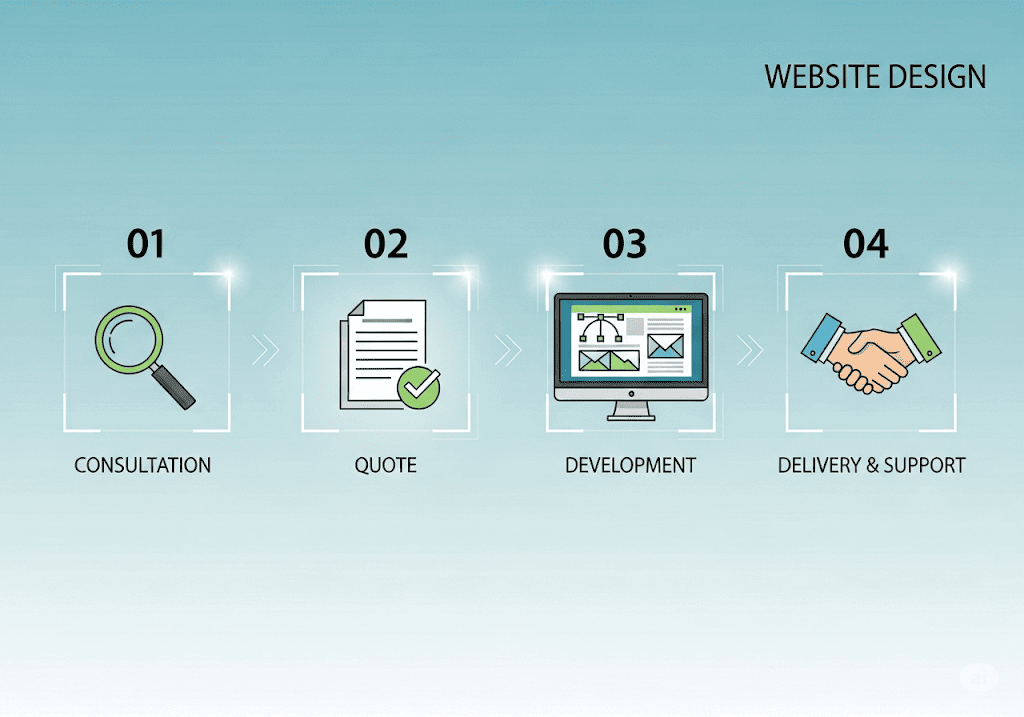 WEBSITE DESIGN

01

CONSULTATION

02

QUOTE

03

DEVELOPMENT

04

DELIVERY & SUPPORT